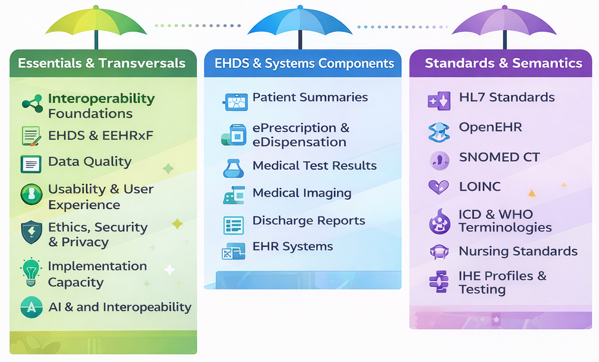 Essentials & Transversals

Interoperability Foundations

EHDS & EEHRxF

Data Quality

Usability & User Experience

Ethics, Security & Privacy

Implementation Capacity

AI & and Interopeability

EHDS & Systems Components

Patient Summaries

ePrescription & eDispensation

Medical Test Results

Medical Imaging

Discharge Reports

EHR Systems

Standards & Semantics

HL7 Standards

OpenEHR

SNOMED CT

LOINC

ICD & WHO Terminologies

Nursing Standards

IHE Profiles & Testing